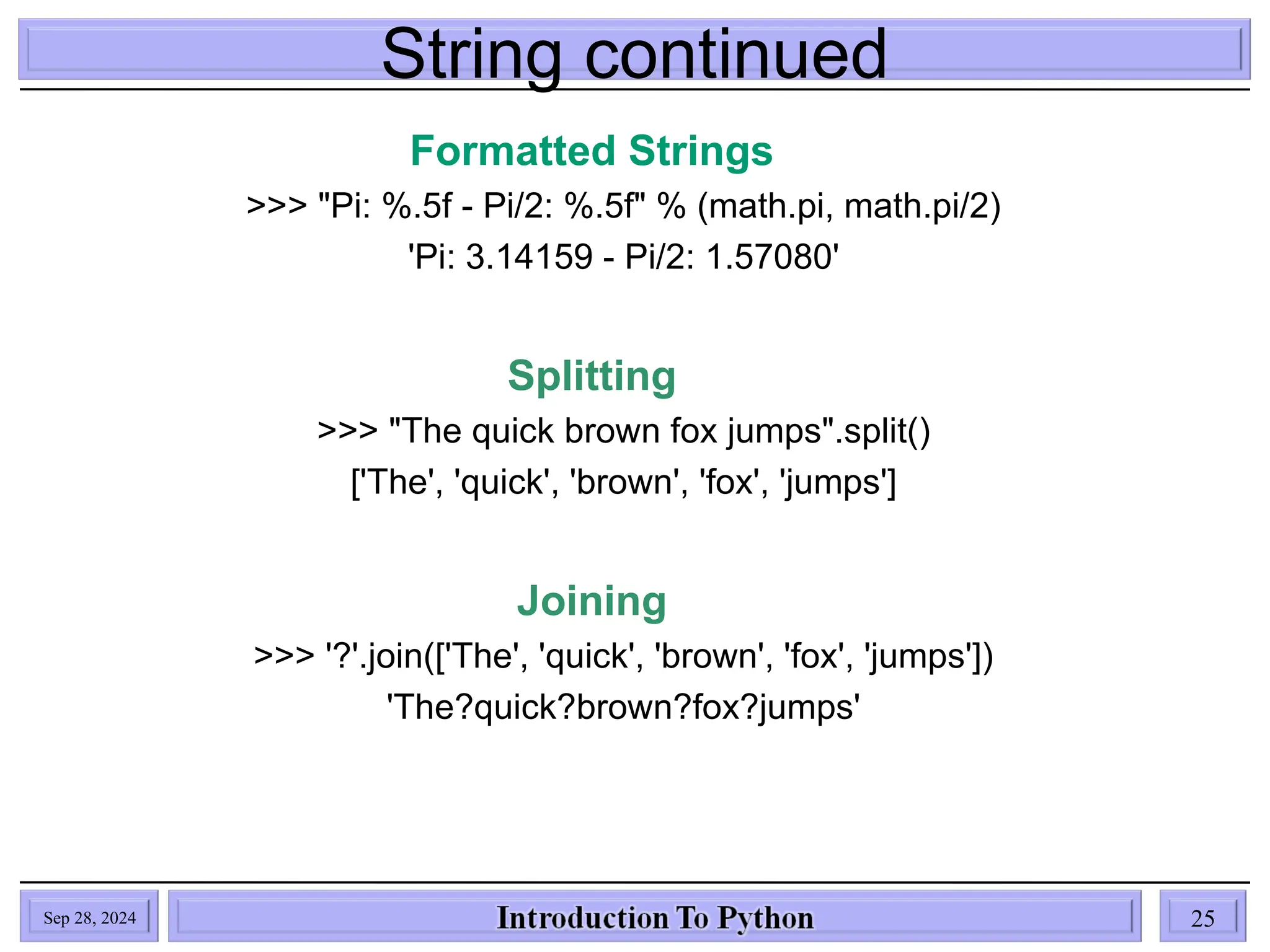 String continued

Formatted Strings

>>> "Pi: %.5f - Pi/2: %.5f" % (math.pi, math.pi/2)
'Pi: 3.14159 - Pi/2: 1.57080'

Splitting

>>> "The quick brown fox jumps".split()
['The', 'quick', 'brown', 'fox', 'jumps']

Joining

>>> '?'.join(['The', 'quick', 'brown', 'fox', 'jumps'])
'The?quick?brown?fox?jumps'

Sep 28, 2024

Introduction To Python

25